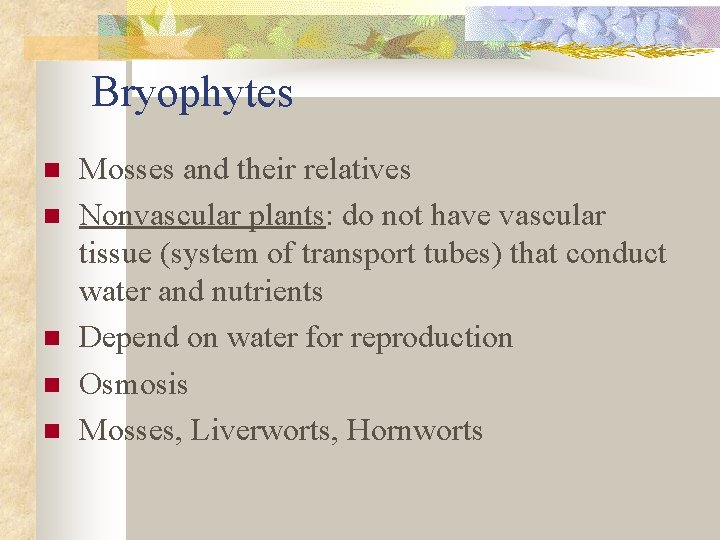 Bryophytes

- Mosses and their relatives
- Nonvascular plants: do not have vascular tissue (system of transport tubes) that conduct water and nutrients
- Depend on water for reproduction
- Osmosis
- Mosses, Liverworts, Hornworts